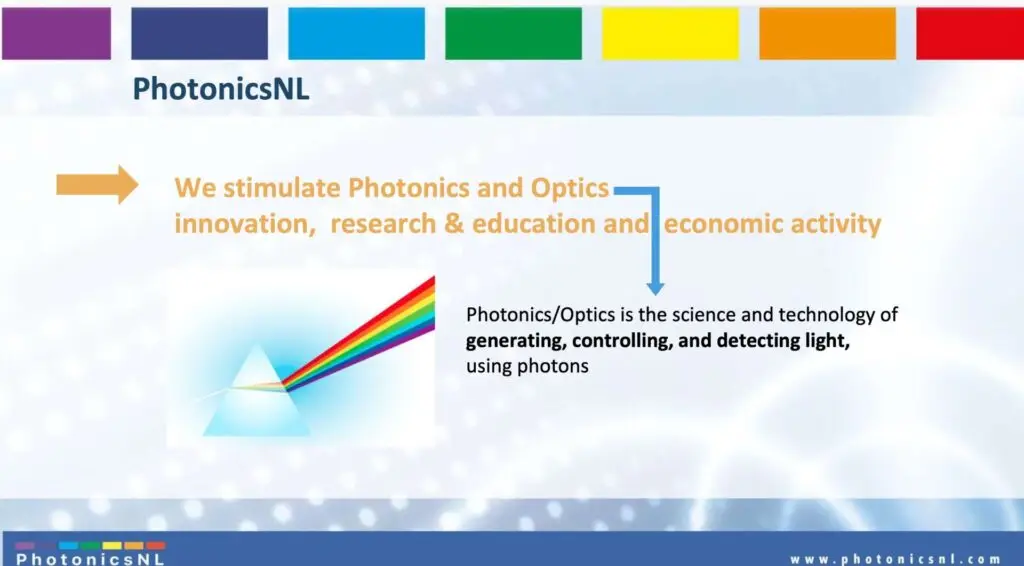 PhotonicsNL

We stimulate Photonics and Optics innovation, research & education and economic activity

Photonics/Optics is the science and technology of generating, controlling, and detecting light, using photons

PhotonicsNL

www.photonicsnl.com